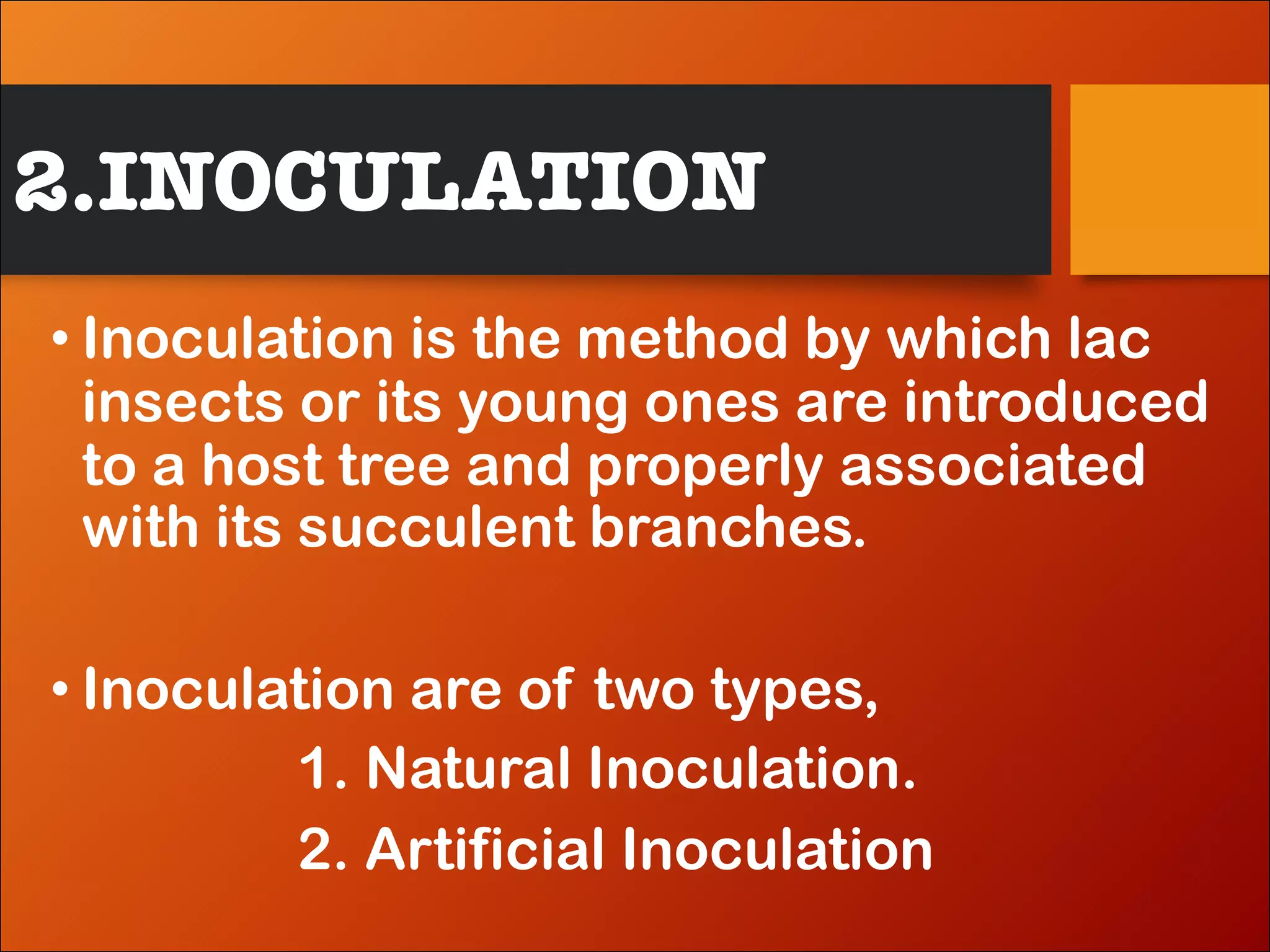 2.INOCULATION

• Inoculation is the method by which lac insects or its young ones are introduced to a host tree and properly associated with its succulent branches.

• Inoculation are of two types,

1. Natural Inoculation.

2. Artificial Inoculation